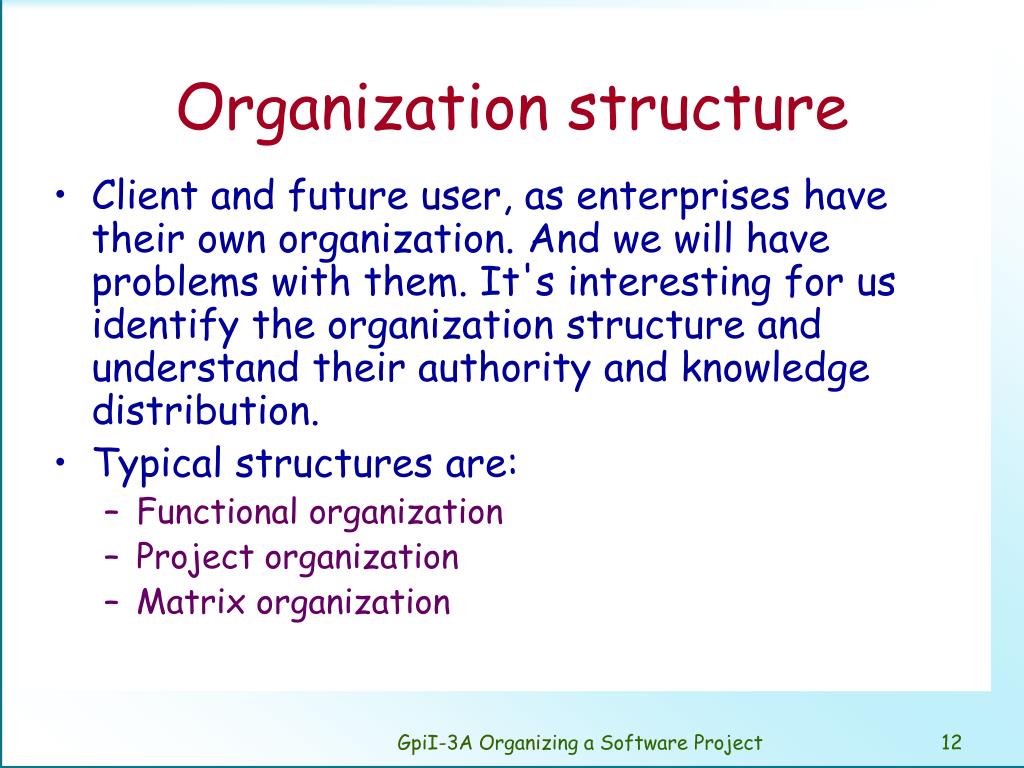 Organization structure

• Client and future user, as enterprises have their own organization. And we will have problems with them. It's interesting for us identify the organization structure and understand their authority and knowledge distribution.

• Typical structures are:
– Functional organization
– Project organization
– Matrix organization

GpiI-3A Organizing a Software Project

12